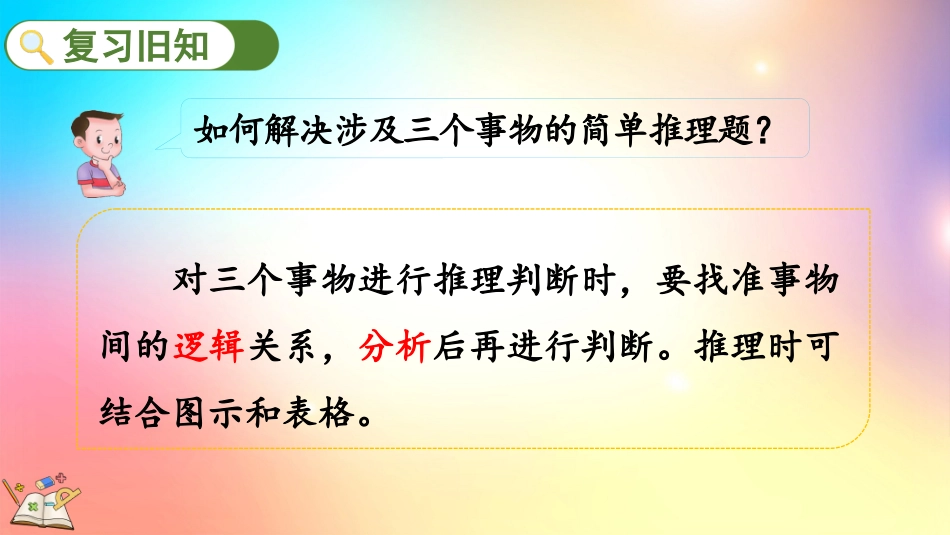 复习旧知

如何解决涉及三个事物的简单推理题？

对三个事物进行推理判断时，要找准事物间的逻辑关系，分析后再进行判断。推理时可结合图示和表格。